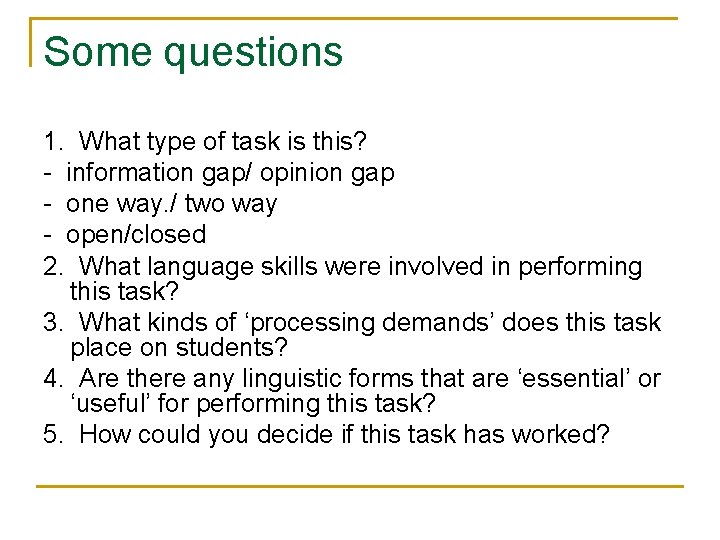 Some questions

1. What type of task is this?
- information gap/ opinion gap
- one way./ two way
- open/closed
2. What language skills were involved in performing this task?
3. What kinds of ‘processing demands’ does this task place on students?
4. Are there any linguistic forms that are ‘essential’ or ‘useful’ for performing this task?
5. How could you decide if this task has worked?